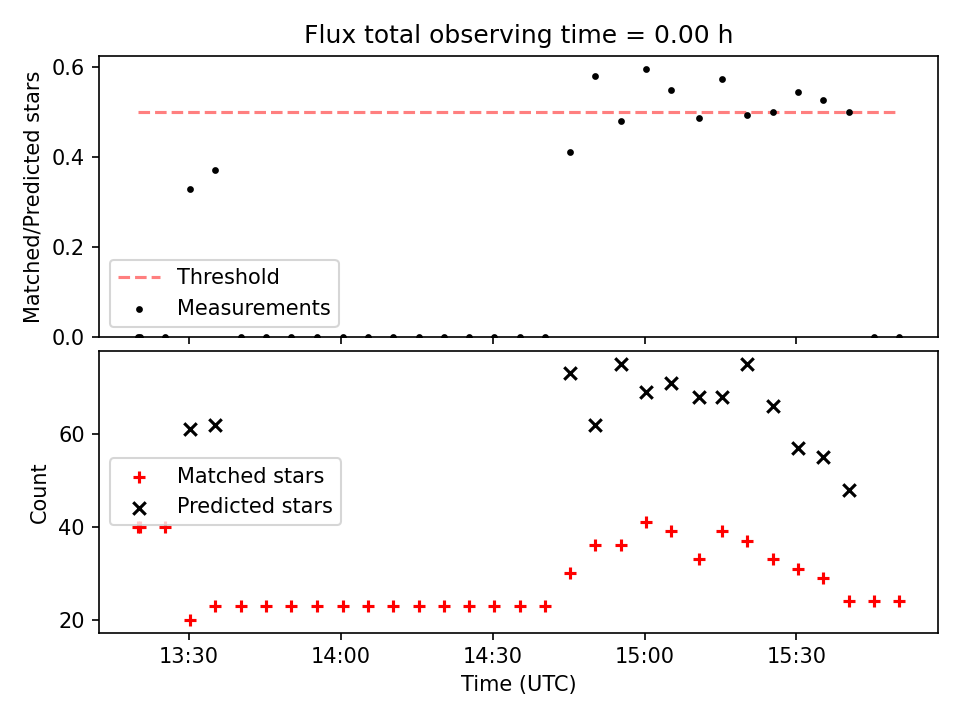 Flux total observing time = 0.00 h

Matched/Predicted stars

0.6
0.4
0.2
0.0

Threshold
Measurements

Count

60
40
20

Matched stars
Predicted stars

13:30
14:00
14:30
15:00
15:30

Time (UTC)